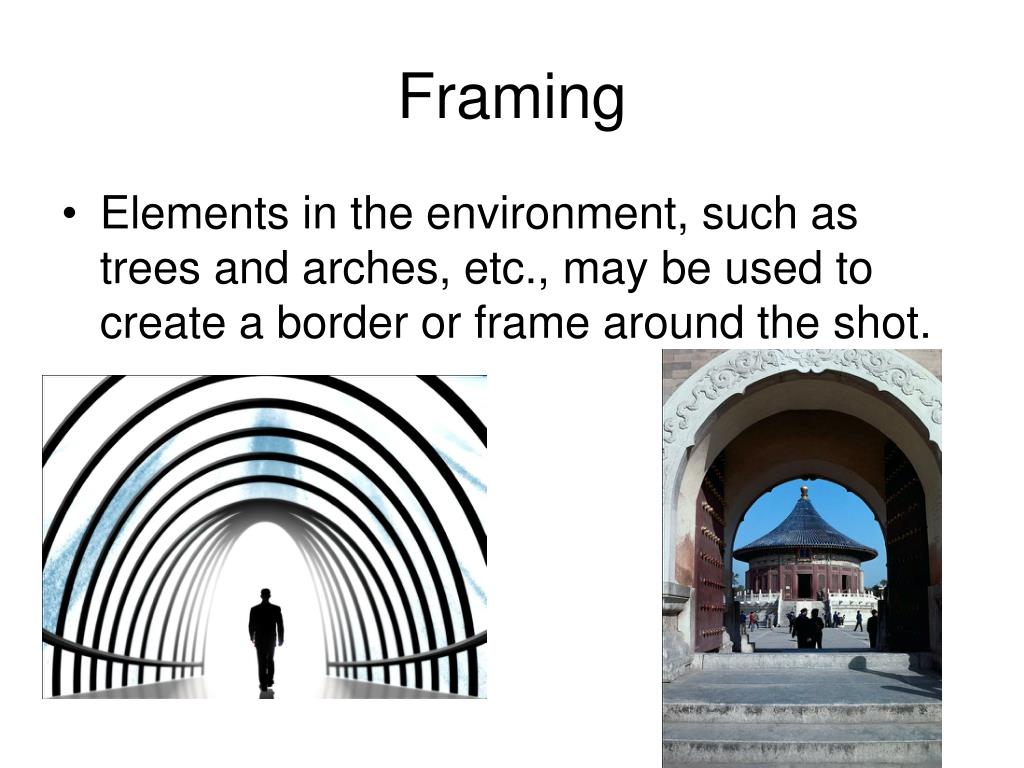 Framing

• Elements in the environment, such as trees and arches, etc., may be used to create a border or frame around the shot.